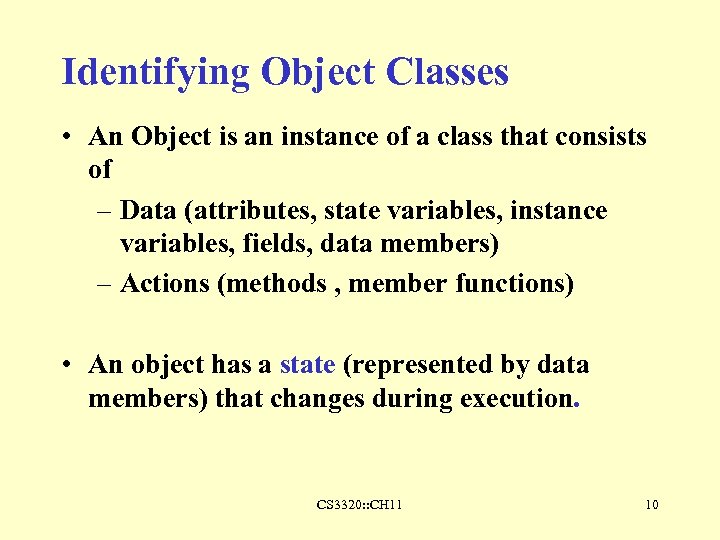 Identifying Object Classes

• An Object is an instance of a class that consists of

– Data (attributes, state variables, instance variables, fields, data members)

– Actions (methods , member functions)

• An object has a state (represented by data members) that changes during execution.

CS3320::CH11

10